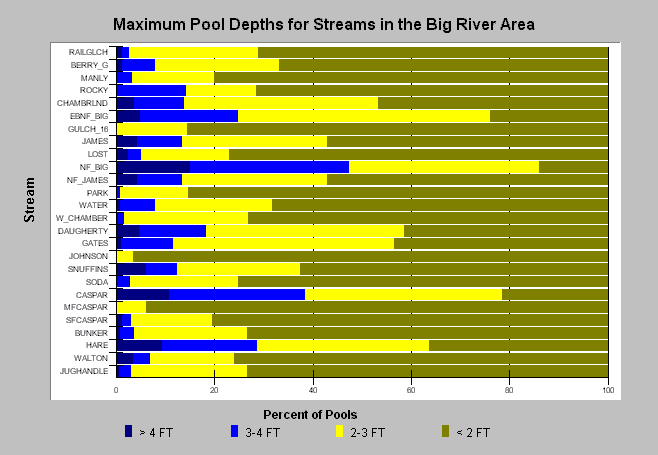 Maximum Pool Depths for Streams in the Big River Area

Stream

RAILGLCH
BERRY_G
MANLY
ROCKY
CHAMBRLND
EBNF_BIG
GULCH_16
JAMES
LOST
NF_BIG
NF_JAMES
PARK
WATER
W_CHAMBER
DAUGHERTY
GATES
JOHNSON
SNUFFINS
SODA
CASPAR
MFCASPAR
SFCASPAR
BUNKER
HARE
WALTON
JUGHANDLE

0 20 40 60 80 100

Percent of Pools

> 4 FT 3-4 FT 2-3 FT < 2 FT